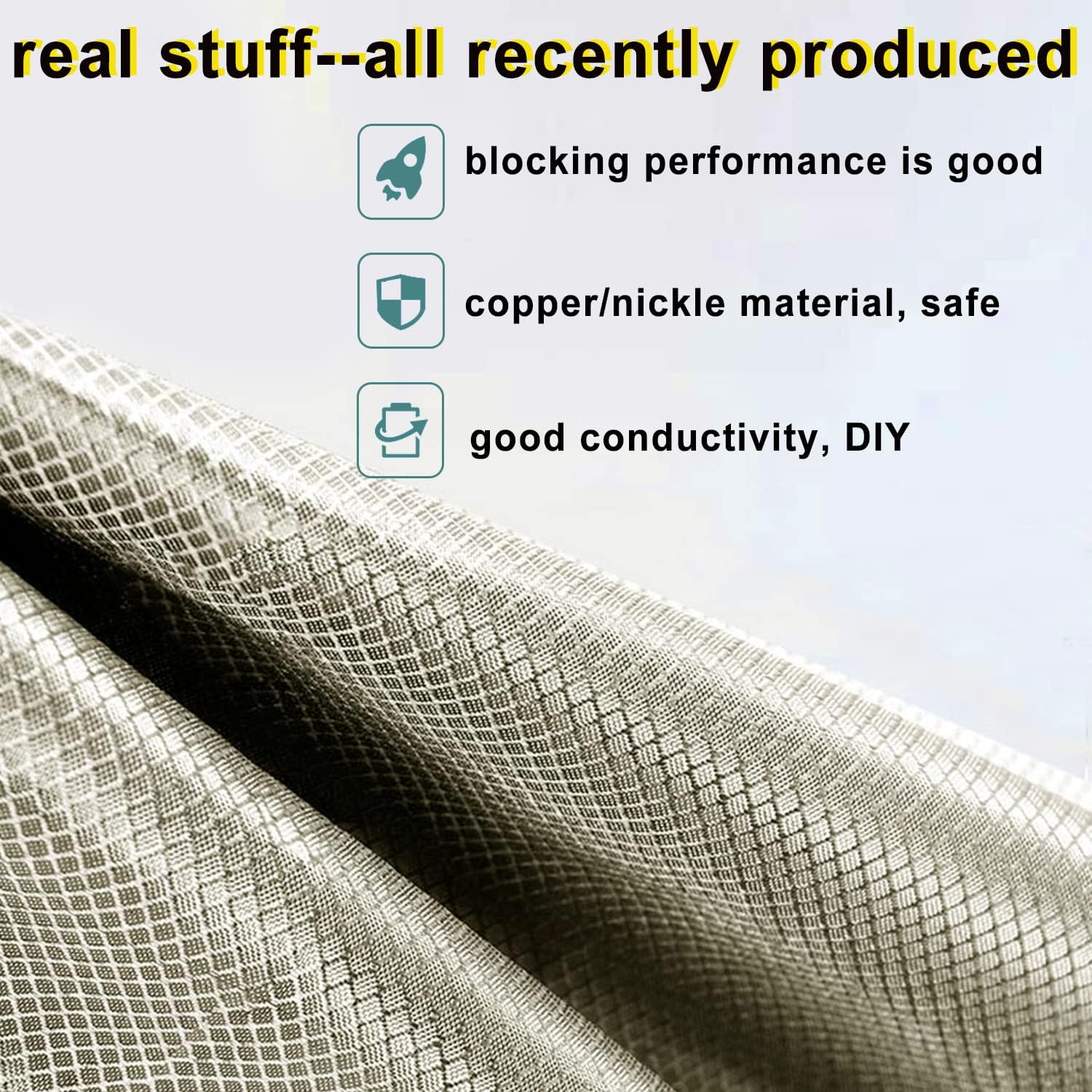 real stuff--all recently produced

blocking performance is good

copper/nickle material, safe

good conductivity, DIY